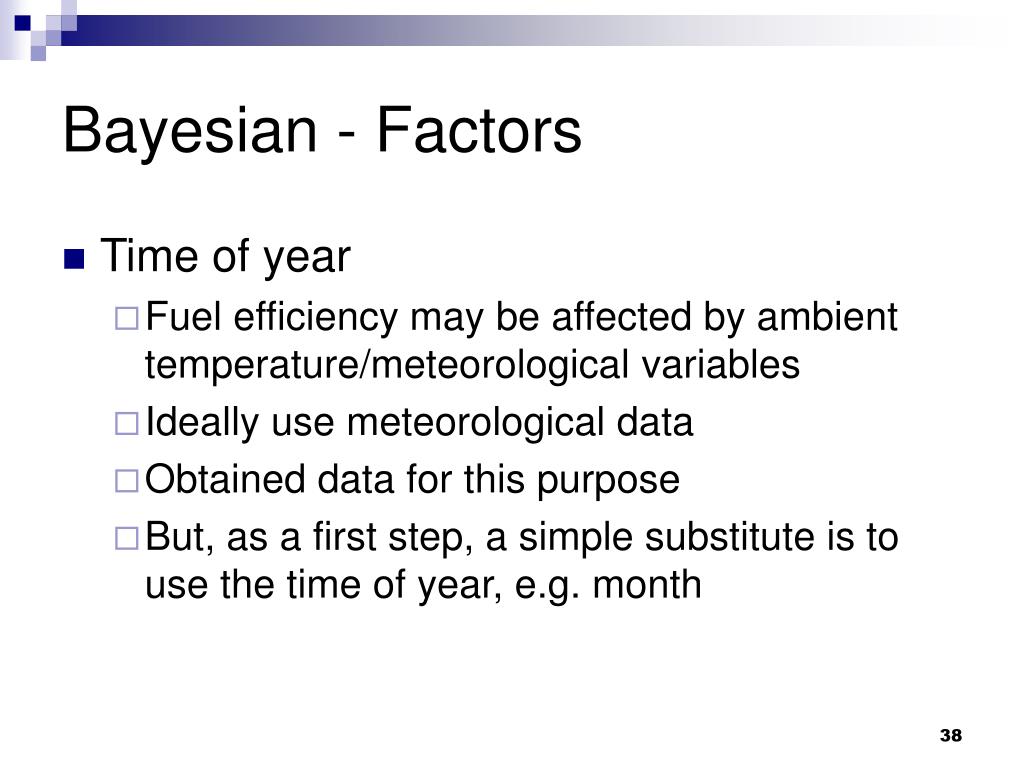 Bayesian - Factors

Time of year

Fuel efficiency may be affected by ambient temperature/meteorological variables

Ideally use meteorological data

Obtained data for this purpose

But, as a first step, a simple substitute is to use the time of year, e.g. month

38